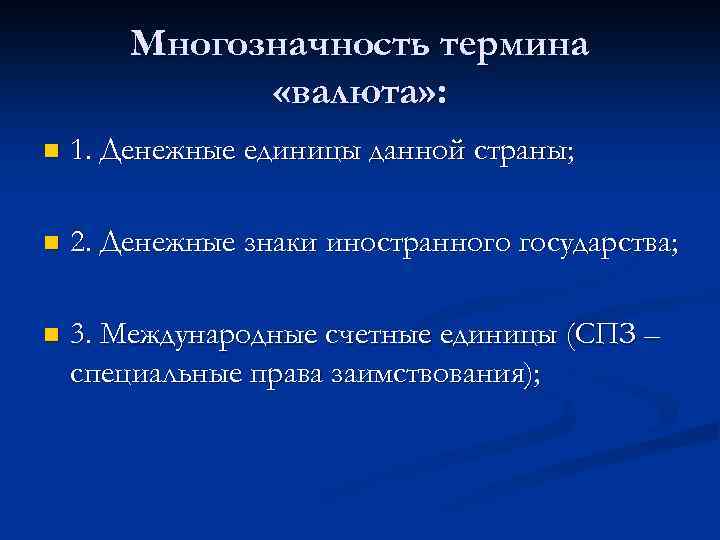 Многозначность термина «валюта»:

1. Денежные единицы данной страны;

2. Денежные знаки иностранного государства;

3. Международные счетные единицы (СПЗ – специальные права заимствования);